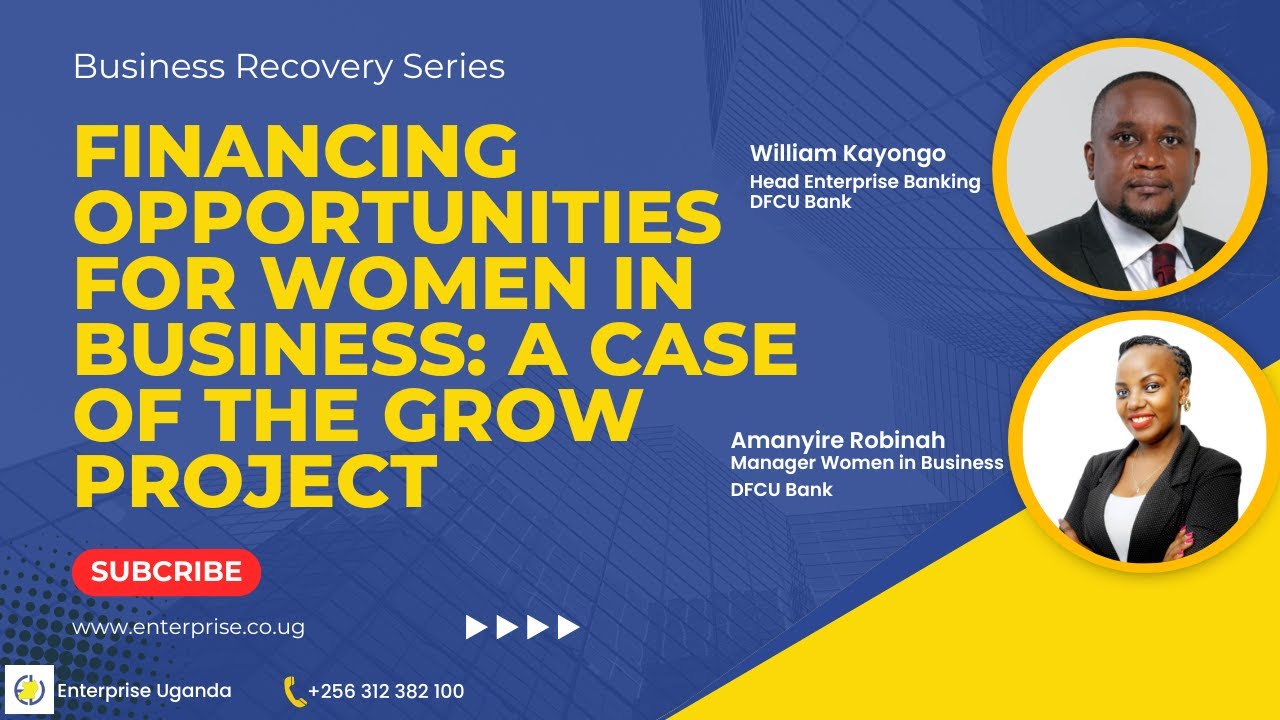 Business Recovery Series

FINANCING OPPORTUNITIES FOR WOMEN IN BUSINESS: A CASE OF THE GROW PROJECT

William Kayongo
Head Enterprise Banking
DFCU Bank

Amanyire Robinah
Manager Women in Business
DFCU Bank

SUBCRIBE

www.enterprise.co.ug

Enterprise Uganda

+256 312 382 100